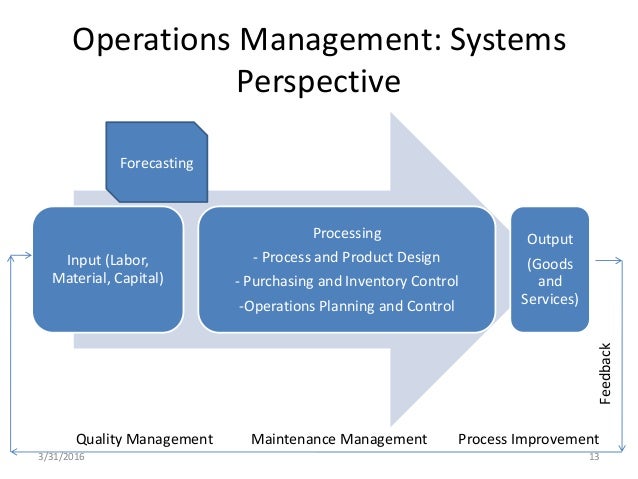 Operations Management: Systems Perspective

Forecasting

Input (Labor, Material, Capital)

Processing
- Process and Product Design
- Purchasing and Inventory Control
-Operations Planning and Control

Output
(Goods and Services)

Feedback

Quality Management

Maintenance Management

Process Improvement

3/31/2016

13